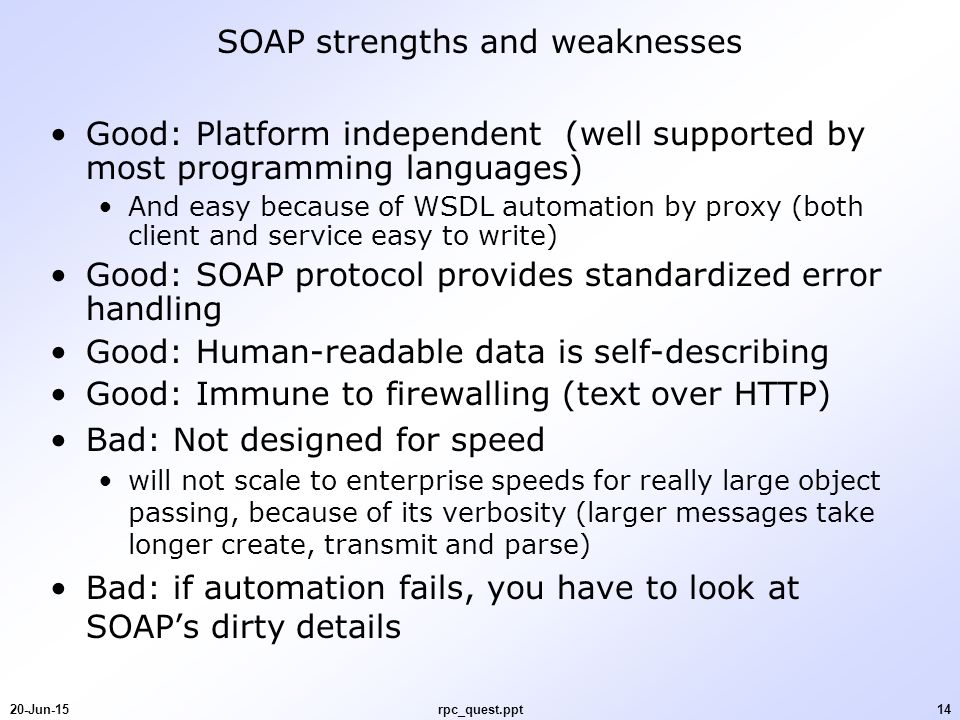 SOAP strengths and weaknesses

• Good: Platform independent (well supported by most programming languages)
  • And easy because of WSDL automation by proxy (both client and service easy to write)
• Good: SOAP protocol provides standardized error handling
• Good: Human-readable data is self-describing
• Good: Immune to firewalling (text over HTTP)
• Bad: Not designed for speed
  • will not scale to enterprise speeds for really large object passing, because of its verbosity (larger messages take longer create, transmit and parse)
• Bad: if automation fails, you have to look at SOAP's dirty details

20-Jun-15
rpc_quest.ppt
14